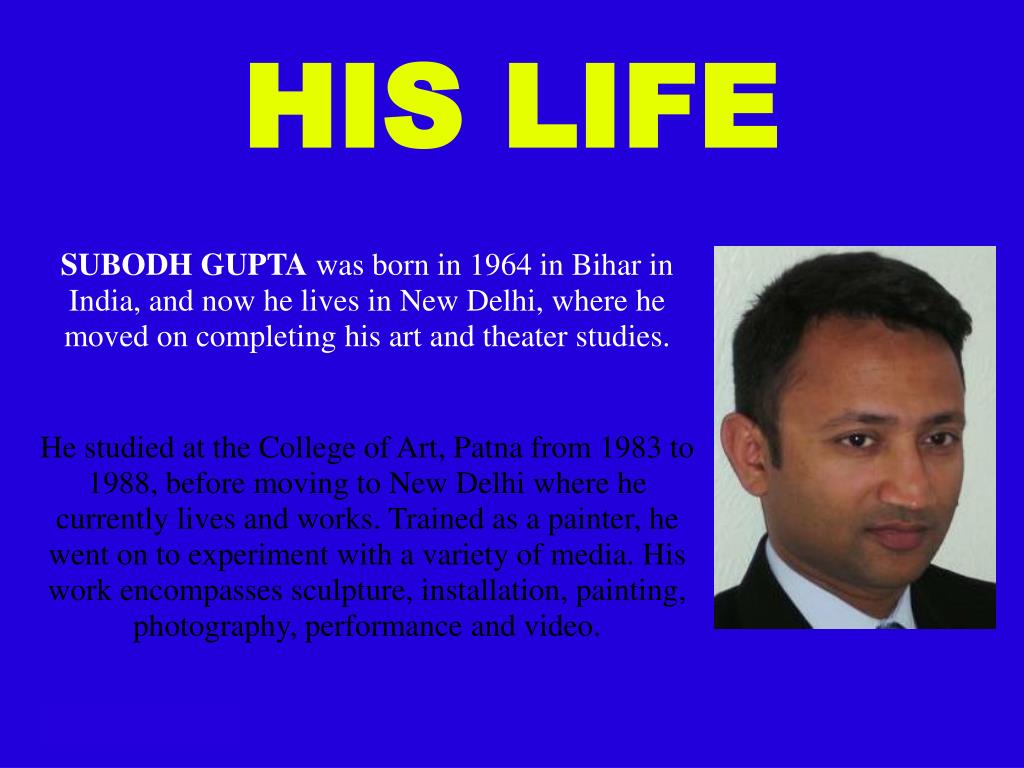 HIS LIFE

SUBODH GUPTA was born in 1964 in Bihar in India, and now he lives in New Delhi, where he moved on completing his art and theater studies.

He studied at the College of Art, Patna from 1983 to 1988, before moving to New Delhi where he currently lives and works. Trained as a painter, he went on to experiment with a variety of media. His work encompasses sculpture, installation, painting, photography, performance and video.